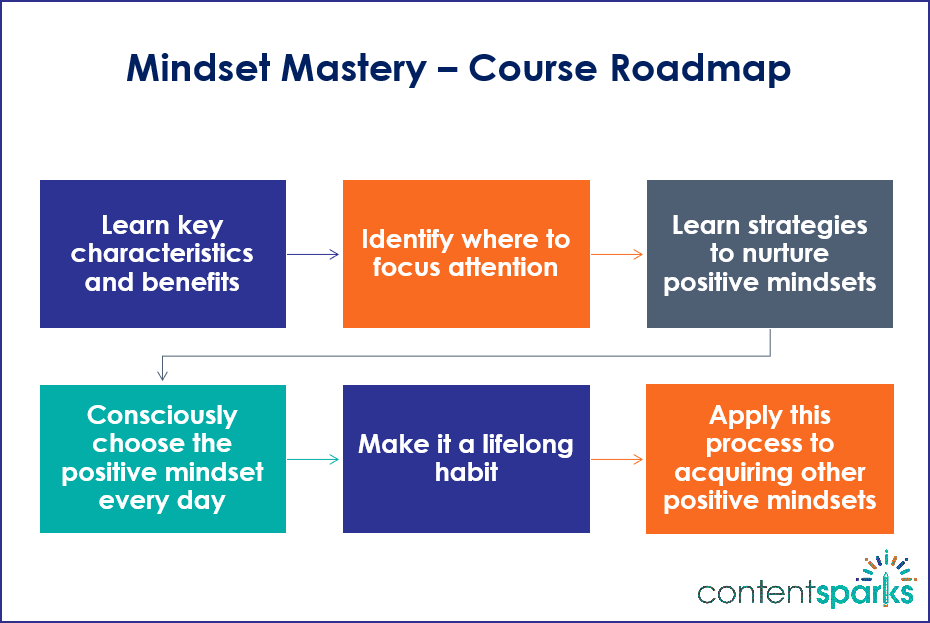 Mindset Mastery – Course Roadmap

Learn key characteristics and benefits

Identify where to focus attention

Learn strategies to nurture positive mindsets

Consciously choose the positive mindset every day

Make it a lifelong habit

Apply this process to acquiring other positive mindsets

contentsparks